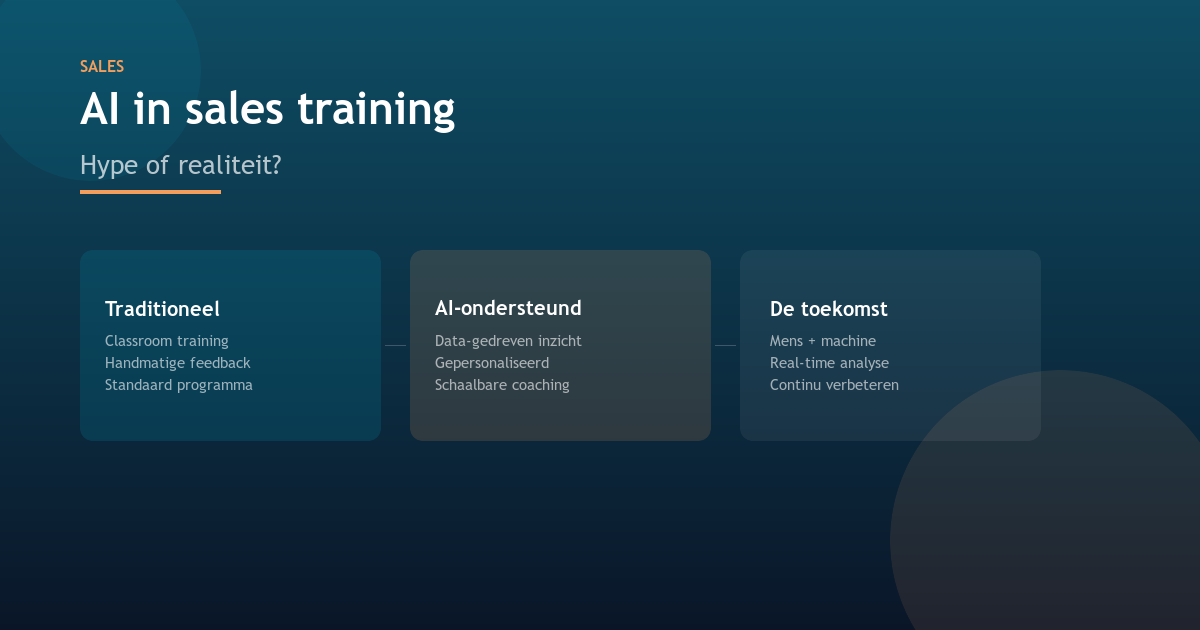 SALES

AI in sales training

Hype of realiteit?

Traditioneel
Classroom training
Handmatige feedback
Standaard programma

AI-ondersteund
Data-gedreven inzicht
Gepersonaliseerd
Schaalbare coaching

De toekomst
Mens + machine
Real-time analyse
Continu verbeteren